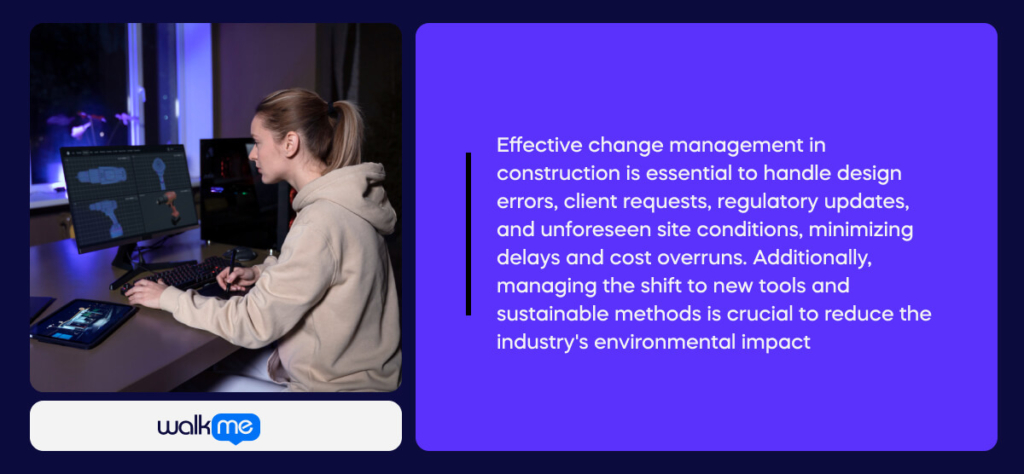 Effective change management in construction is essential to handle design errors, client requests, regulatory updates, and unforeseen site conditions, minimizing delays and cost overruns. Additionally, managing the shift to new tools and sustainable methods is crucial to reduce the industry's environmental impact

walkme